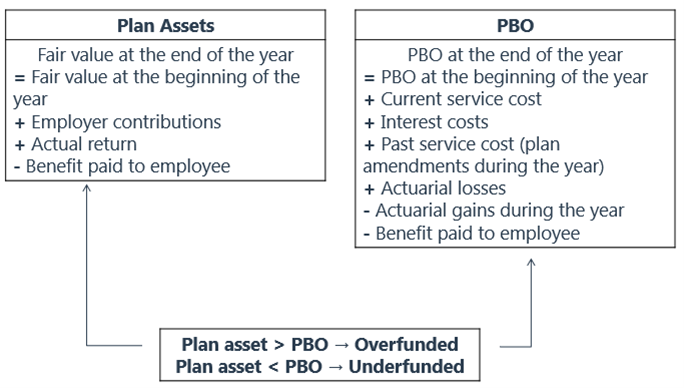 Plan Assets

Fair value at the end of the year
= Fair value at the beginning of the year
+ Employer contributions
+ Actual return
- Benefit paid to employee

PBO

PBO at the end of the year
= PBO at the beginning of the year
+ Current service cost
+ Interest costs
+ Past service cost (plan amendments during the year)
+ Actuarial losses
- Actuarial gains during the year
- Benefit paid to employee

Plan asset > PBO → Overfunded
Plan asset < PBO → Underfunded